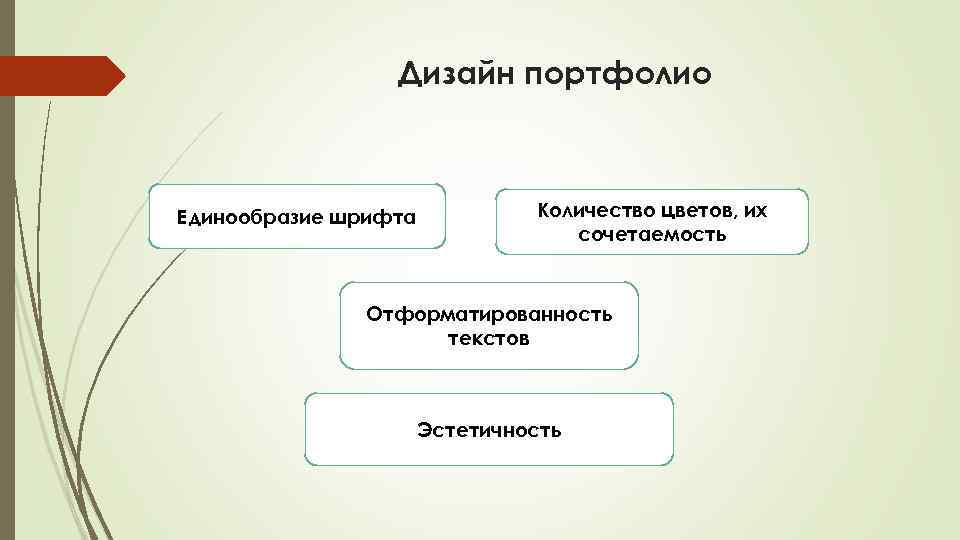 Дизайн портфолио

Единообразие шрифта

Количество цветов, их сочетаемость

Отформатированность текстов

Эстетичность